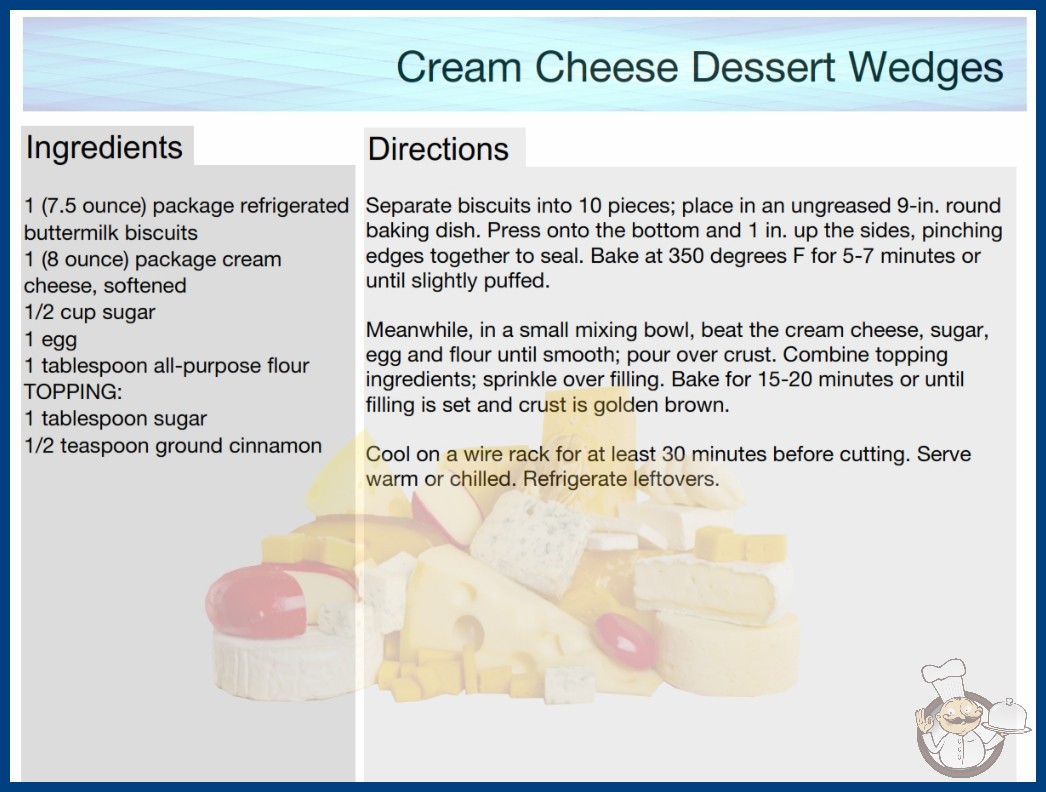 Cream Cheese Dessert Wedges

Ingredients

1 (7.5 ounce) package refrigerated buttermilk biscuits
1 (8 ounce) package cream cheese, softened
1/2 cup sugar
1 egg
1 tablespoon all-purpose flour
TOPPING:
1 tablespoon sugar
1/2 teaspoon ground cinnamon

Directions

Separate biscuits into 10 pieces; place in an ungreased 9-in. round baking dish. Press onto the bottom and 1 in. up the sides, pinching edges together to seal. Bake at 350 degrees F for 5-7 minutes or until slightly puffed.

Meanwhile, in a small mixing bowl, beat the cream cheese, sugar, egg and flour until smooth; pour over crust. Combine topping ingredients; sprinkle over filling. Bake for 15-20 minutes or until filling is set and crust is golden brown.

Cool on a wire rack for at least 30 minutes before cutting. Serve warm or chilled. Refrigerate leftovers.